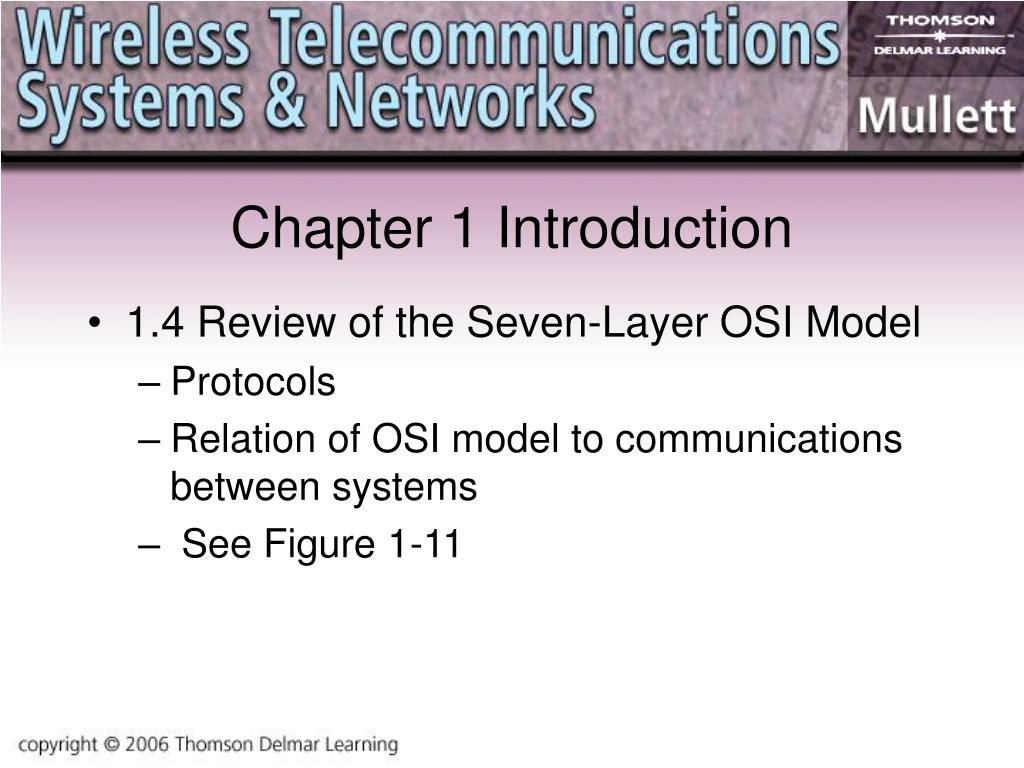 Wireless Telecommunications Systems & Networks

THOMSON
DELMAR LEARNING

Mullett

Chapter 1 Introduction

• 1.4 Review of the Seven-Layer OSI Model
– Protocols
– Relation of OSI model to communications between systems
– See Figure 1-11

copyright © 2006 Thomson Delmar Learning